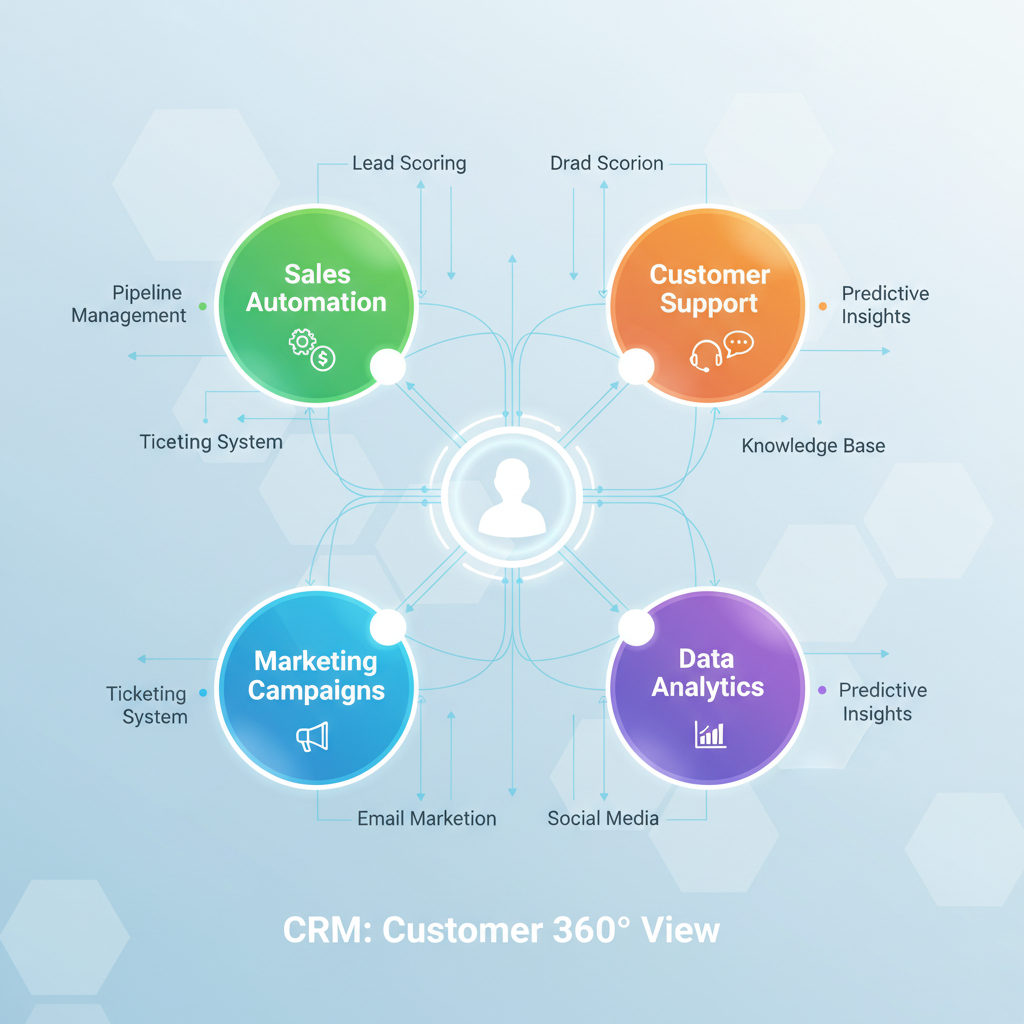 Lead Scoring

Drad Scorion

Sales Automation

Customer Support

Pipeline Management

Predictive Insights

Ticeting System

Knowledge Base

Marketing Campaigns

Data Analytics

Ticketing System

Predictive Insights

Email Marketion

Social Media

CRM: Customer 360° View